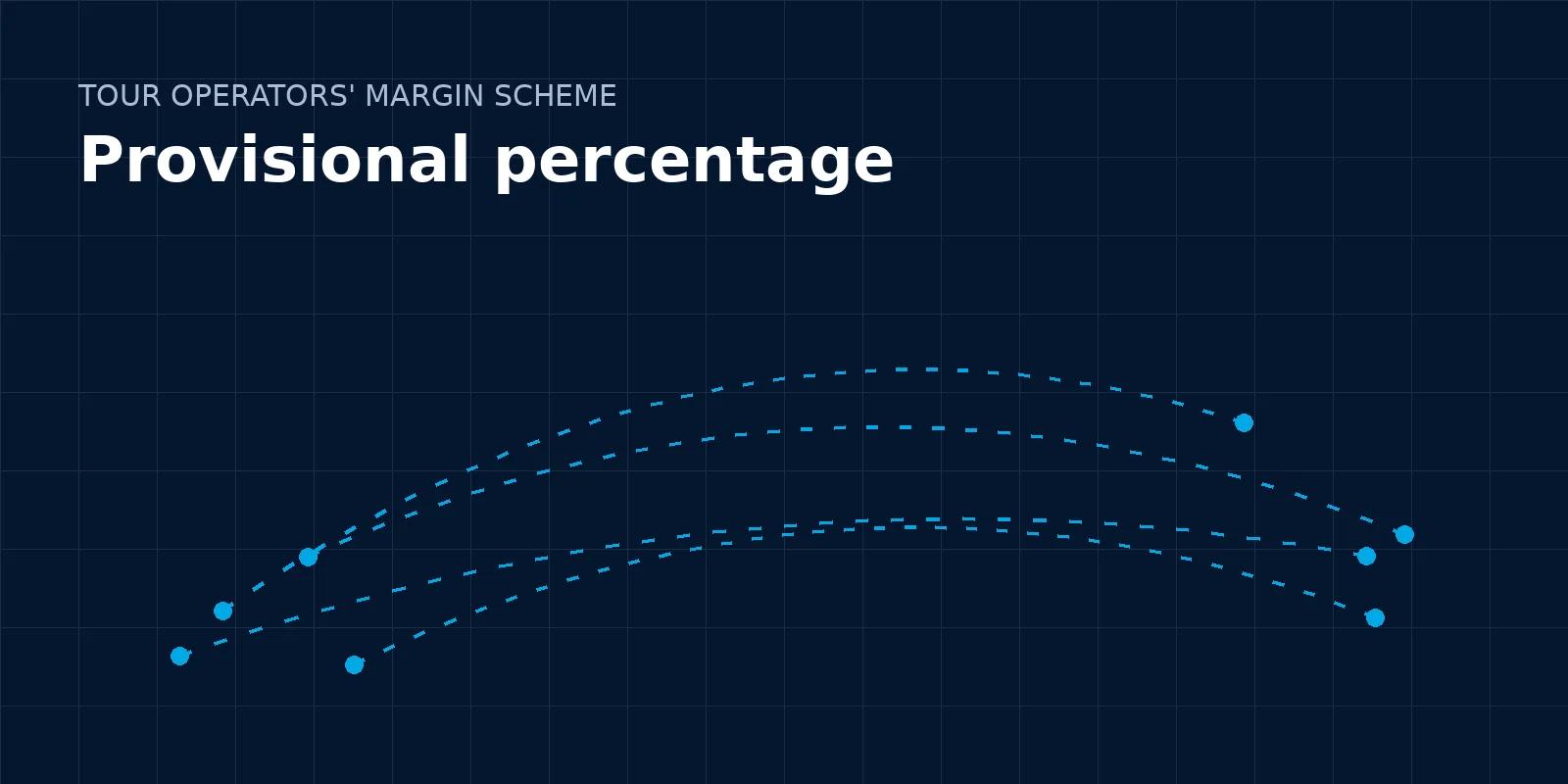 TOUR OPERATORS' MARGIN SCHEME

Provisional percentage